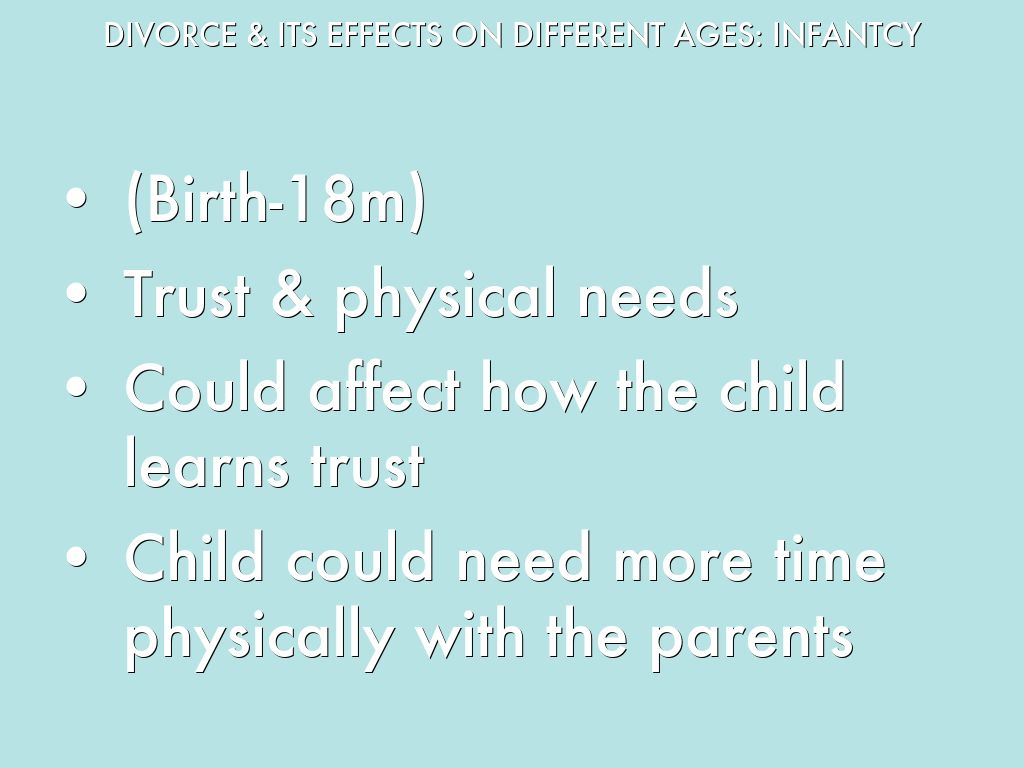 DIVORCE & ITS EFFECTS ON DIFFERENT AGES: INFANTCY

• (Birth-18m)
• Trust & physical needs
• Could affect how the child learns trust
• Child could need more time physically with the parents